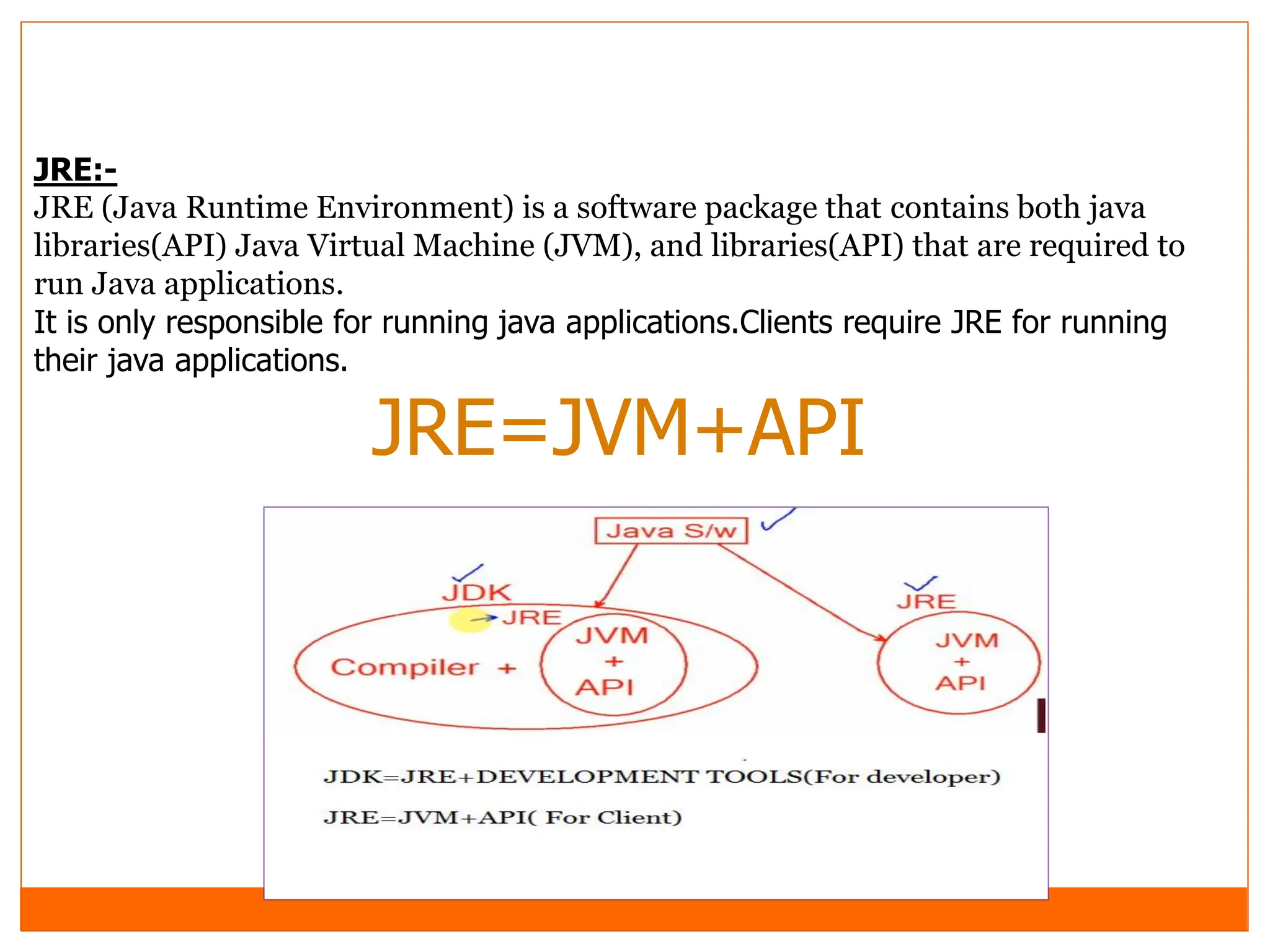 JRE:-

JRE (Java Runtime Environment) is a software package that contains both java libraries(API) Java Virtual Machine (JVM), and libraries(API) that are required to run Java applications.

It is only responsible for running java applications.Clients require JRE for running their java applications.

JRE=JVM+API

Java S/w

JDK

JRE

Compiler +

JVM
+
API

JRE

JVM
+
API

JDK=JRE+DEVELOPMENT TOOLS(For developer)

JRE=JVM+API( For Client)